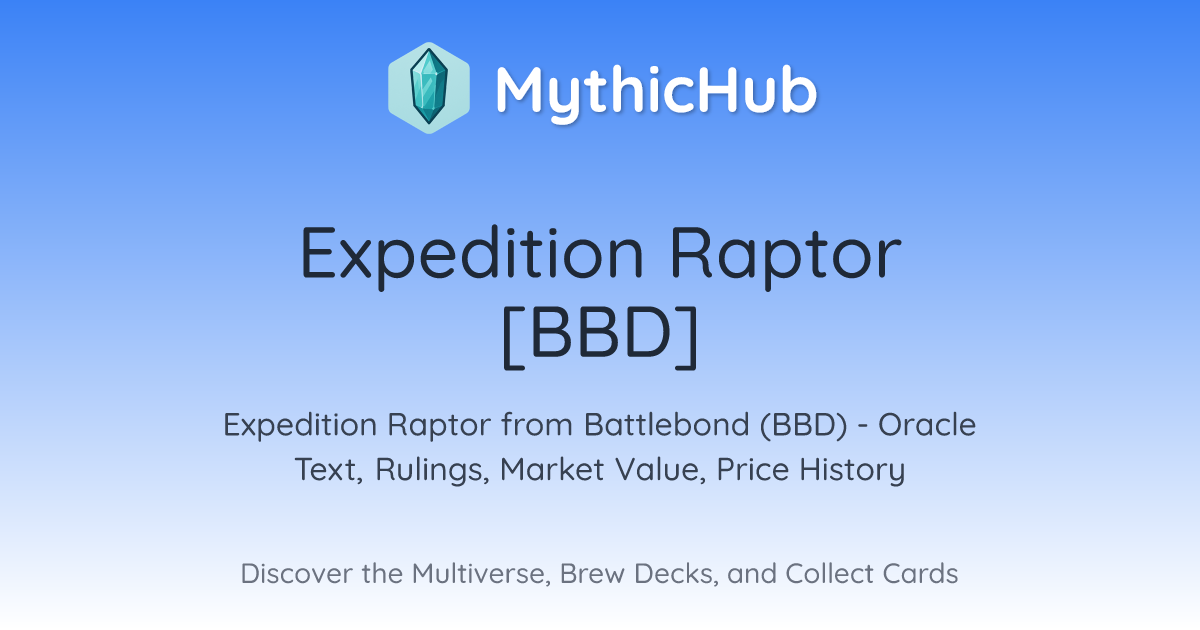 MythicHub

Expedition Raptor [BBD]

Expedition Raptor from Battlebond (BBD) - Oracle Text, Rulings, Market Value, Price History

Discover the Multiverse, Brew Decks, and Collect Cards